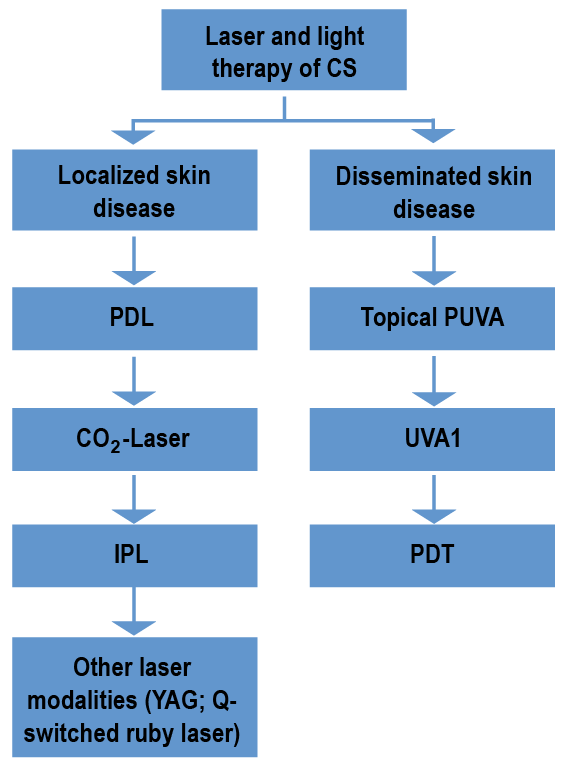 Laser and light therapy of CS

Localized skin disease

PDL

$CO_2$-Laser

IPL

Other laser modalities (YAG; Q-switched ruby laser)

Disseminated skin disease

Topical PUVA

UVA1

PDT